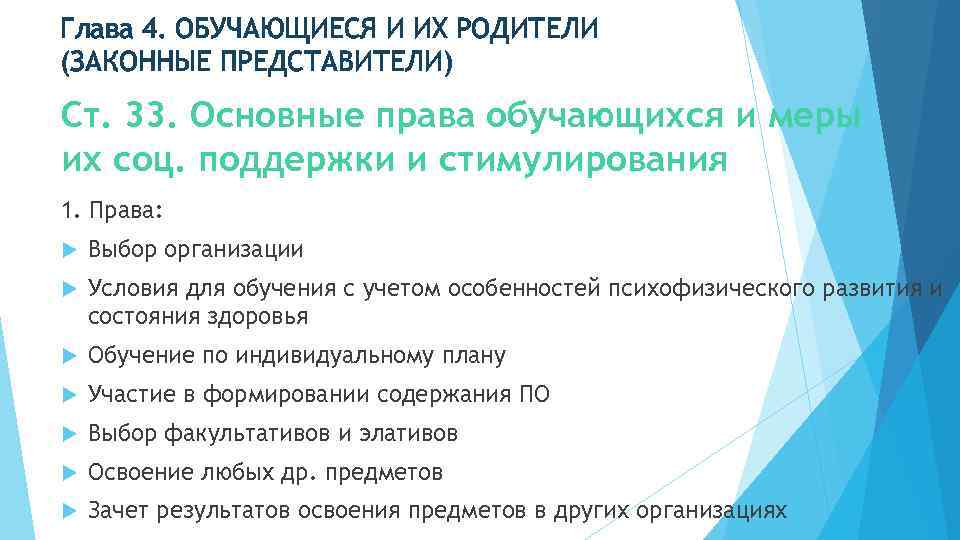 Глава 4. ОБУЧАЮЩИЕСЯ И ИХ РОДИТЕЛИ (ЗАКОННЫЕ ПРЕДСТАВИТЕЛИ)

Ст. 33. Основные права обучающихся и меры их соц. поддержки и стимулирования

1. Права:

Выбор организации

Условия для обучения с учетом особенностей психофизического развития и состояния здоровья

Обучение по индивидуальному плану

Участие в формировании содержания ПО

Выбор факультативов и элативов

Освоение любых др. предметов

Зачет результатов освоения предметов в других организациях